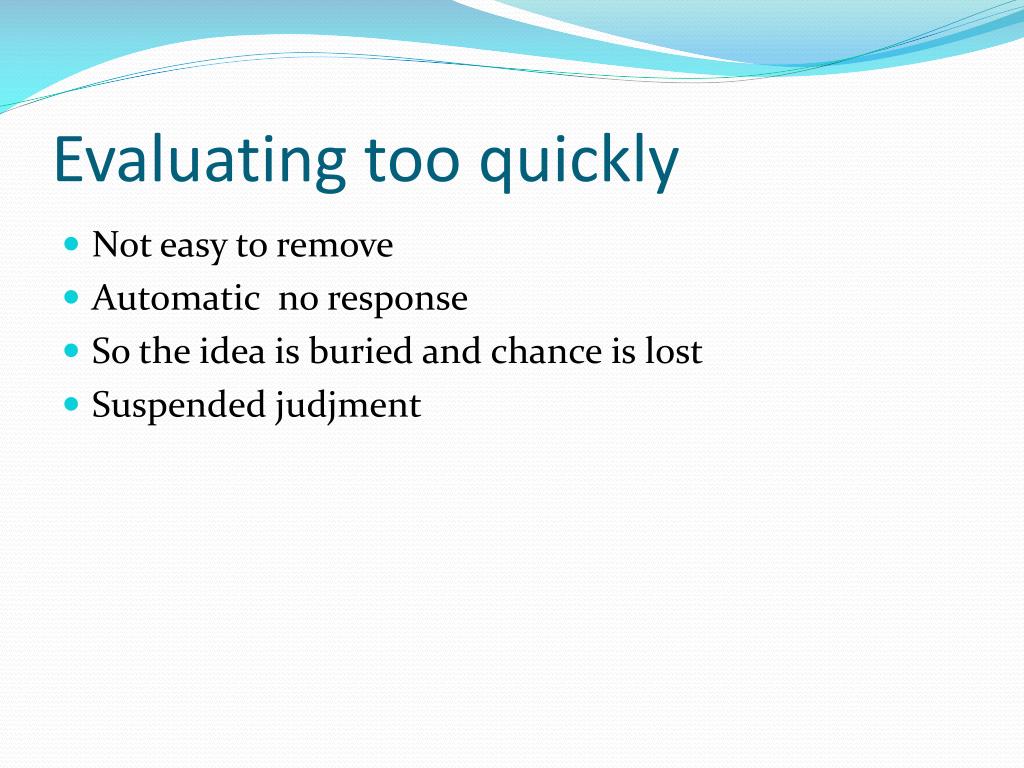 Evaluating too quickly

- Not easy to remove
- Automatic  no response
- So the idea is buried and chance is lost
- Suspended judjment